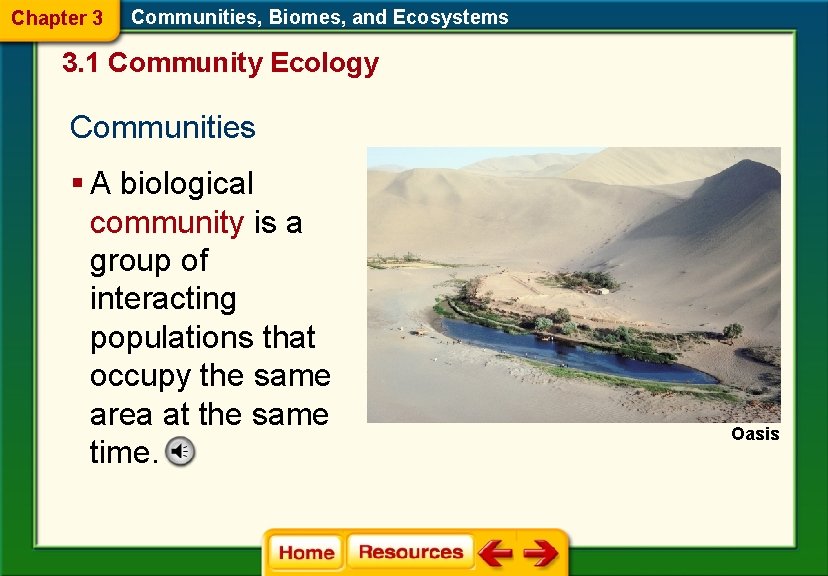 Chapter 3 Communities, Biomes, and Ecosystems

3.1 Community Ecology

Communities

▪ A biological community is a group of interacting populations that occupy the same area at the same time.

Oasis

Home Resources